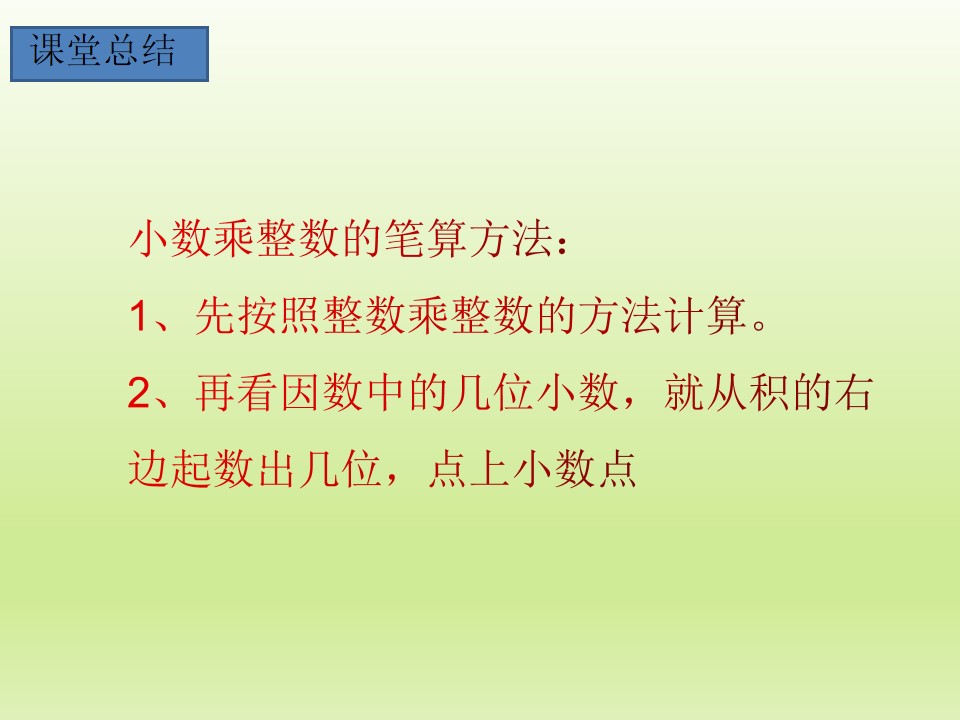 课堂总结

小数乘整数的笔算方法：

1、先按照整数乘整数的方法计算。

2、再看因数中的几位小数，就从积的右边起数出几位，点上小数点